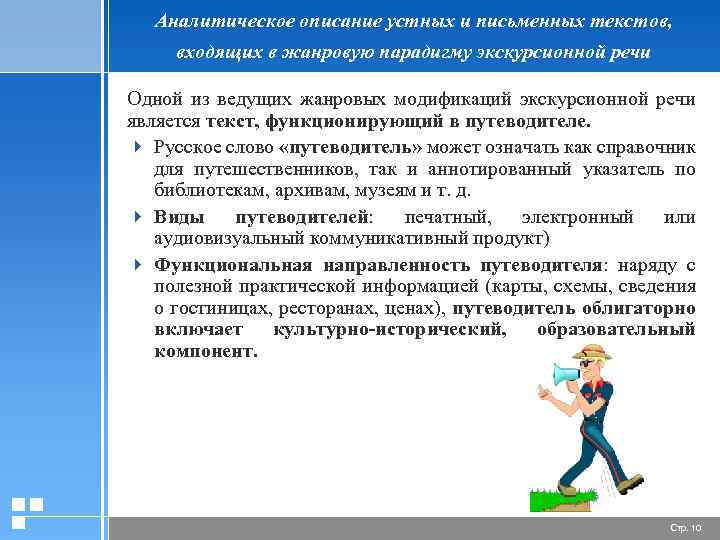 Аналитическое описание устных и письменных текстов, входящих в жанровую парадигму экскурсионной речи

Одной из ведущих жанровых модификаций экскурсионной речи является текст, функционирующий в путеводителе.

Русское слово «путеводитель» может означать как справочник для путешественников, так и аннотированный указатель по библиотекам, архивам, музеям и т. д.

Виды путеводителей: печатный, электронный или аудиовизуальный коммуникативный продукт)

Функциональная направленность путеводителя: наряду с полезной практической информацией (карты, схемы, сведения о гостиницах, ресторанах, ценах), путеводитель облигаторно включает культурно-исторический, образовательный компонент.

Стр. 10